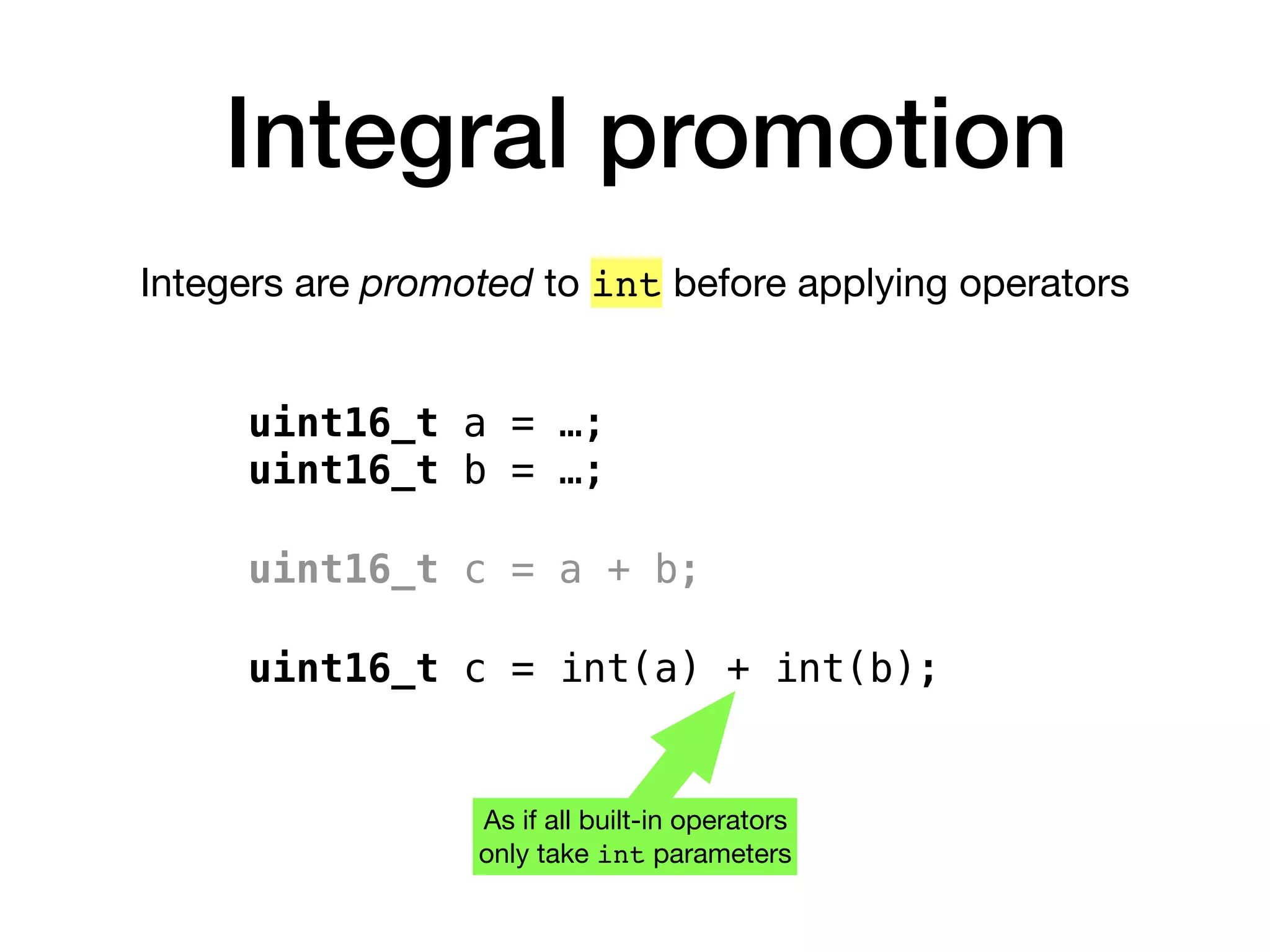 Integral promotion

Integers are promoted to int before applying operators

uint16_t a = …;
uint16_t b = …;

uint16_t c = a + b;

uint16_t c = int(a) + int(b);

As if all built-in operators only take int parameters